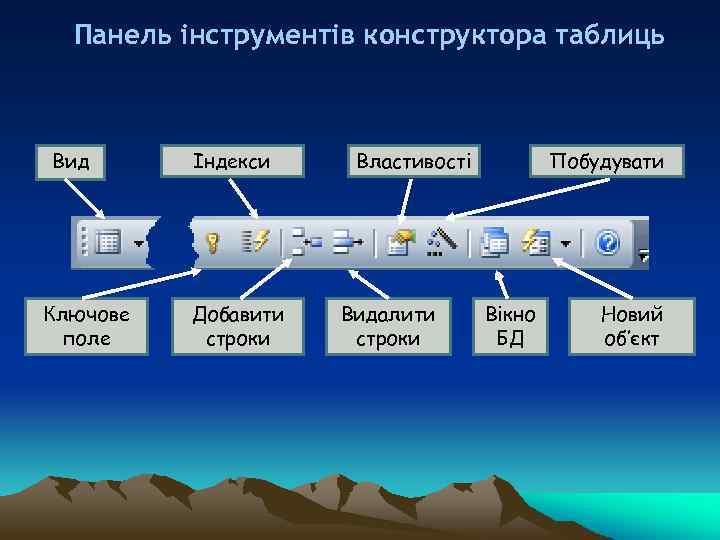 Панель інструментів конструктора таблиць

Вид

Індекси

Властивості

Побудувати

Ключове поле

Добавити строки

Видалити строки

Вікно БД

Новий об'єкт